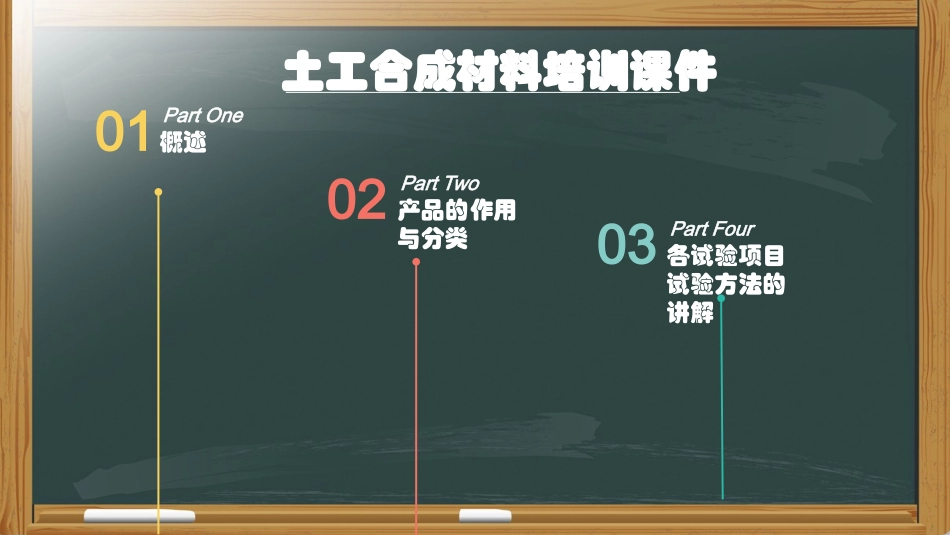 土工合成材料培训课件

01 Part One
概述

02 Part Two
产品的作用与分类

03 Part Four
各试验项目试验方法的讲解